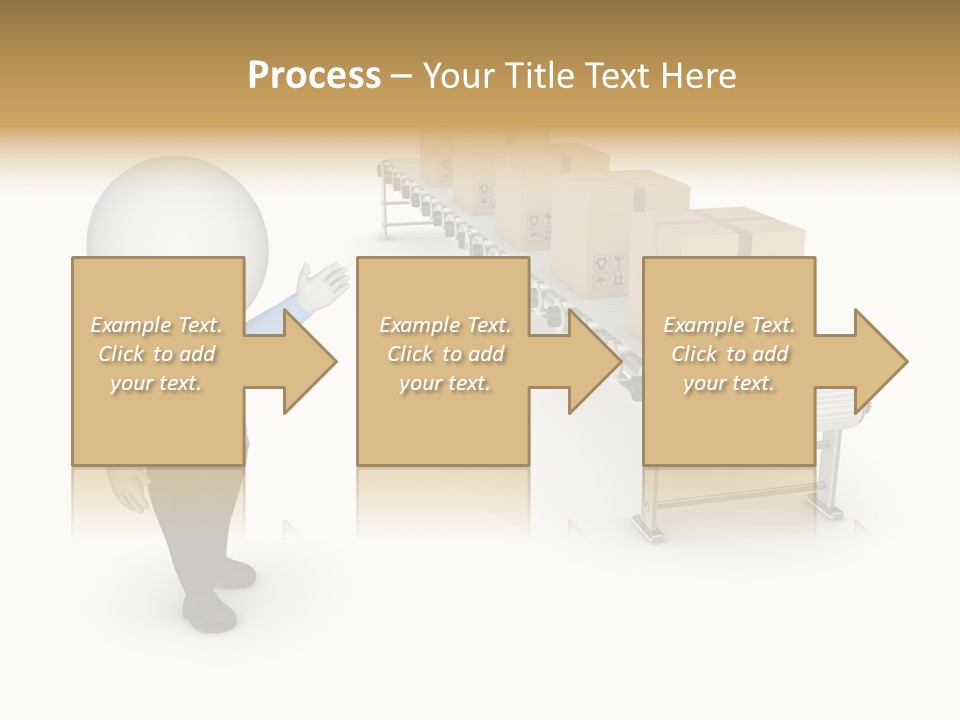 Process – Your Title Text Here

Example Text. Click to add your text.

Example Text. Click to add your text.

Example Text. Click to add your text.